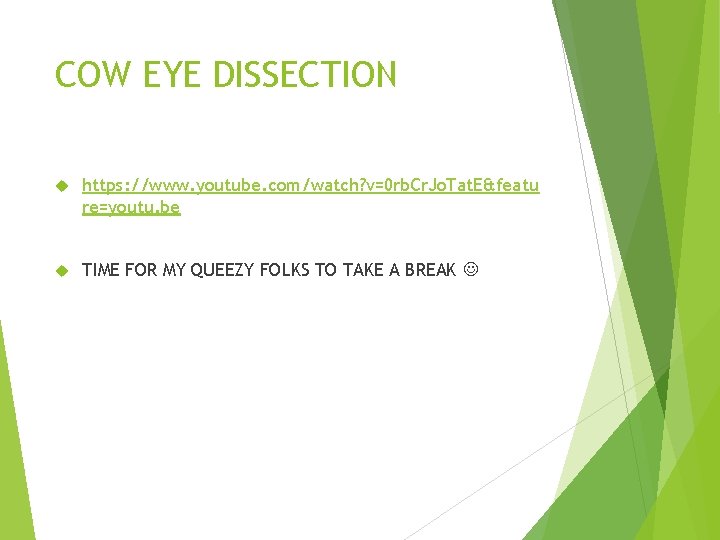 COW EYE DISSECTION

https://www.youtube.com/watch?v=0rbCrJoTatE&feature=youtu.be

TIME FOR MY QUEEZY FOLKS TO TAKE A BREAK ☺